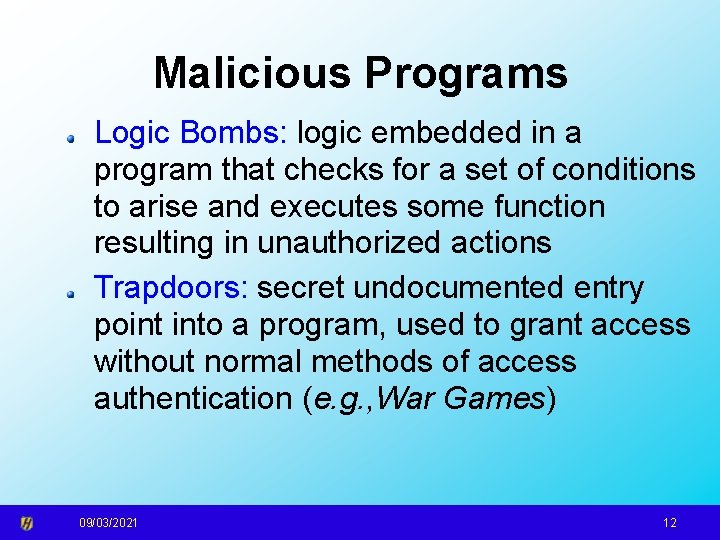 Malicious Programs

Logic Bombs: logic embedded in a program that checks for a set of conditions to arise and executes some function resulting in unauthorized actions

Trapdoors: secret undocumented entry point into a program, used to grant access without normal methods of access authentication (e.g.,War Games)

09/03/2021

12